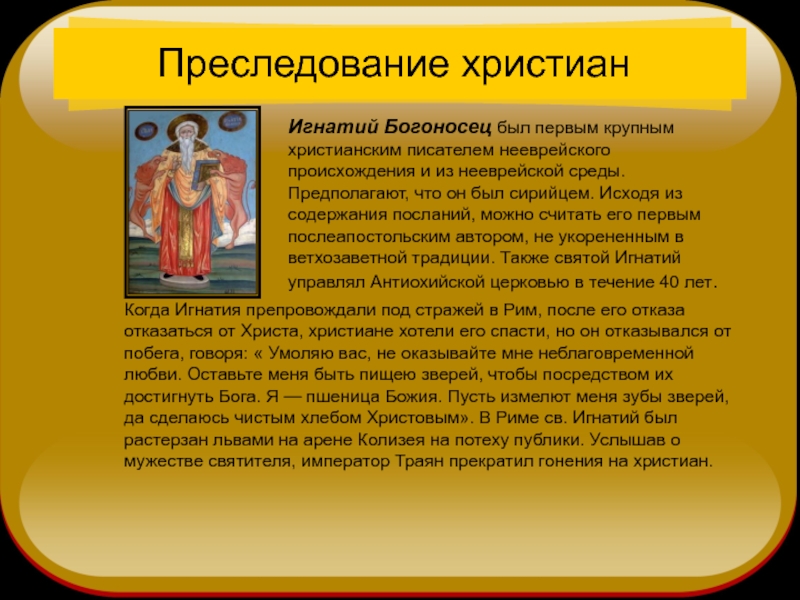 Преследование христиан

Игнатий Богоносец был первым крупным христианским писателем нееврейского происхождения и из нееврейской среды. Предполагают, что он был сирийцем. Исходя из содержания посланий, можно считать его первым послеапостольским автором, не укорененным в ветхозаветной традиции. Также святой Игнатий управлял Антиохийской церковью в течение 40 лет.

Когда Игнатия препровождали под стражей в Рим, после его отказа отказаться от Христа, христиане хотели его спасти, но он отказывался от побега, говоря: « Умоляю вас, не оказывайте мне неблаговременной любви. Оставьте меня быть пищею зверей, чтобы посредством их достигнуть Бога. Я — пшеница Божия. Пусть измелют меня зубы зверей, да сделаюсь чистым хлебом Христовым». В Риме св. Игнатий был растерзан львами на арене Колизея на потеху публики. Услышав о мужестве святителя, император Траян прекратил гонения на христиан.